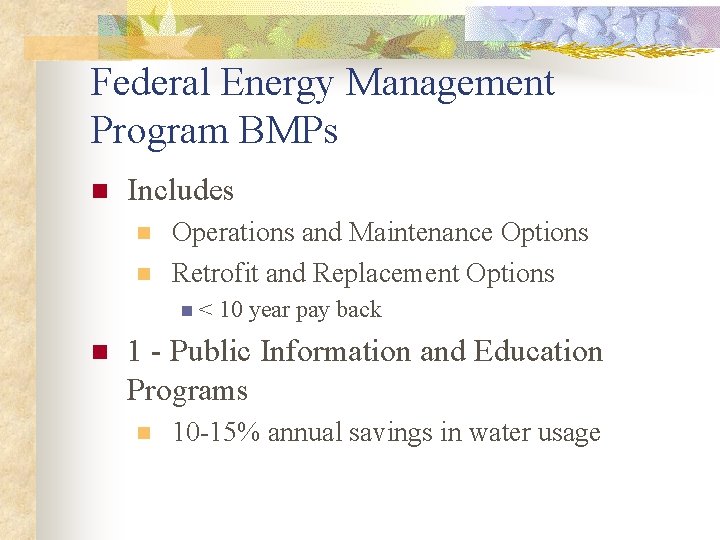 Federal Energy Management Program BMPs

Includes

Operations and Maintenance Options

Retrofit and Replacement Options

< 10 year pay back

1 - Public Information and Education Programs

10-15% annual savings in water usage